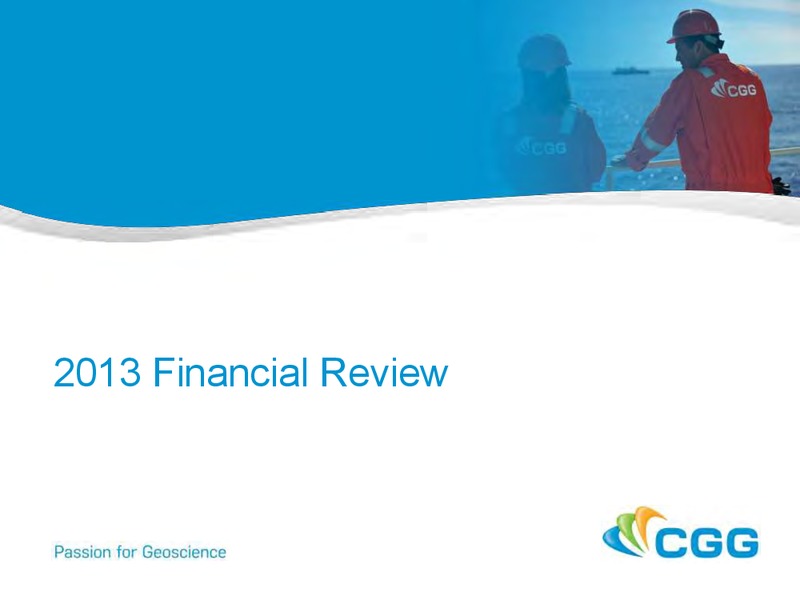 CGG

CGG

2013 Financial Review

Passion for Geoscience

CGG